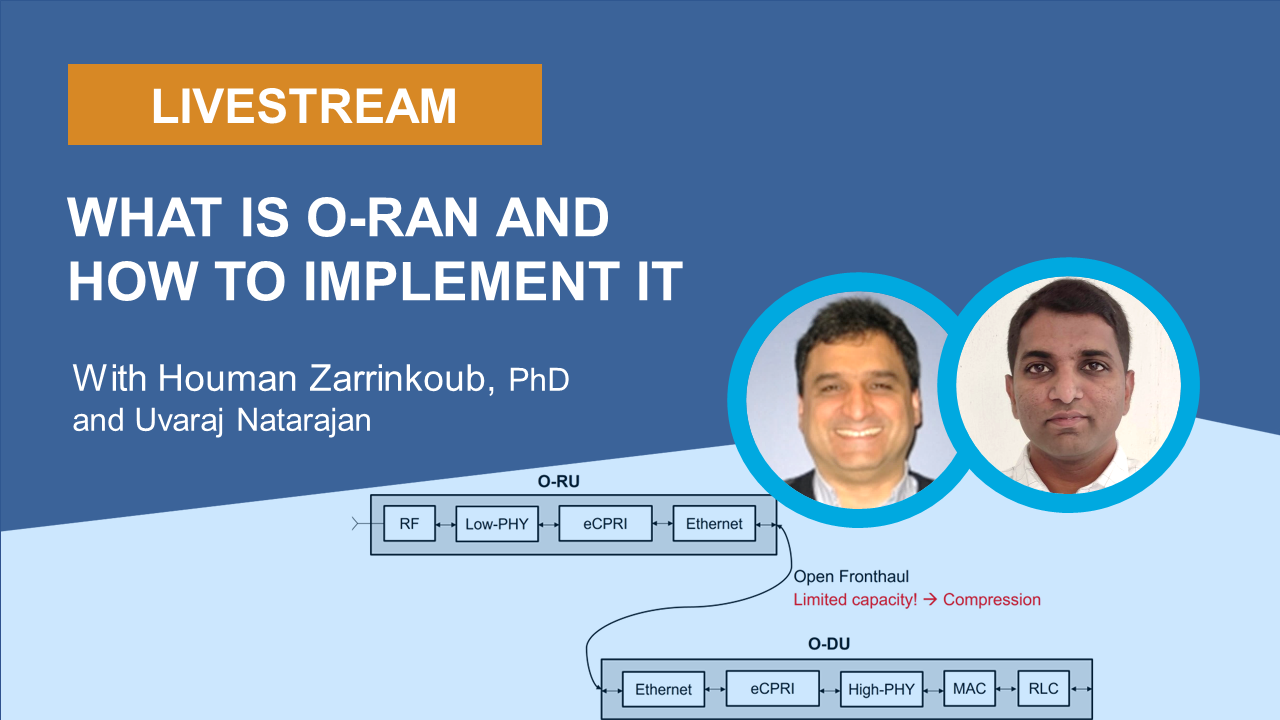 LIVESTREAM

WHAT IS O-RAN AND HOW TO IMPLEMENT IT

With Houman Zarrinkoub, PhD and Uvaraj Natarajan

O-RU

RF

Low-PHY

eCPRI

Ethernet

Open Fronthaul

Limited capacity! → Compression

O-DU

Ethernet

eCPRI

High-PHY

MAC

RLC